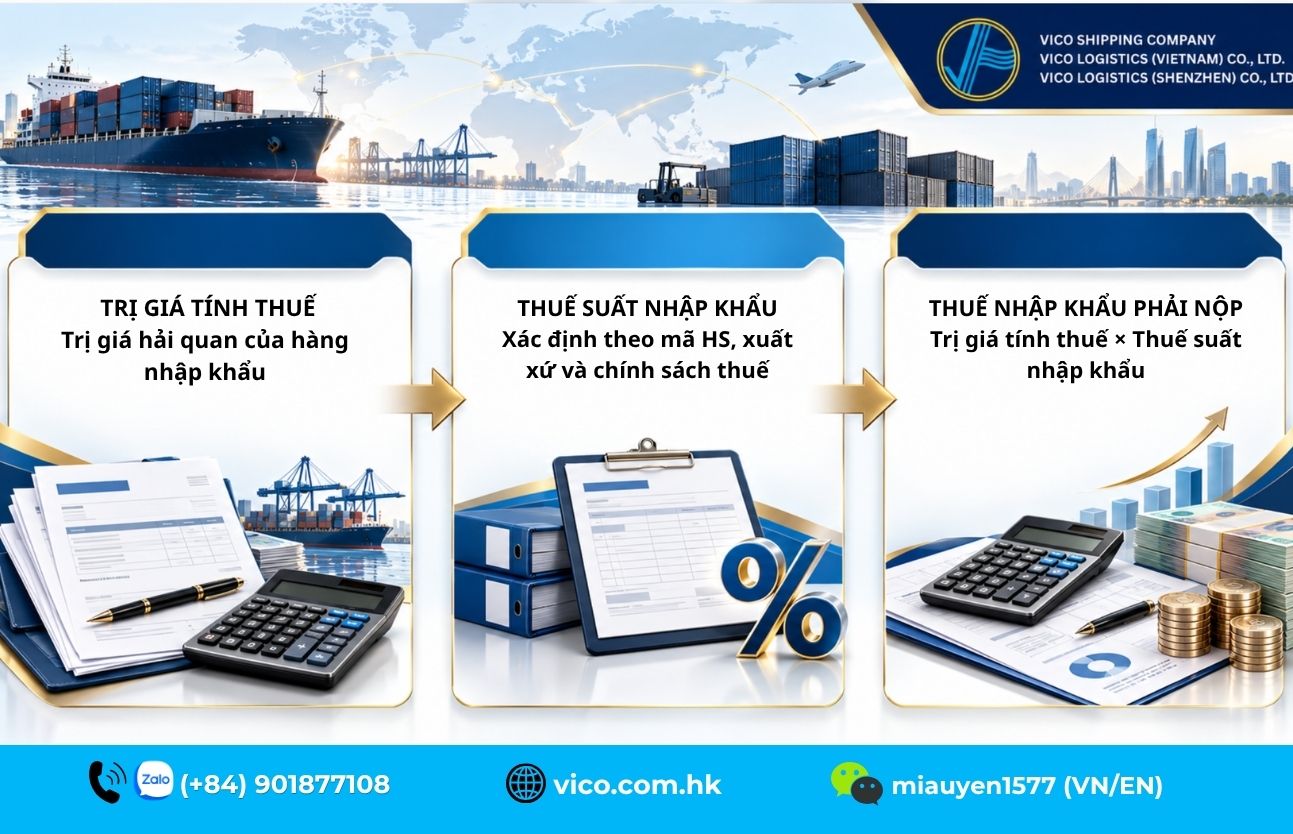 VICO SHIPPING COMPANY
VICO LOGISTICS (VIETNAM) CO., LTD.
VICO LOGISTICS (SHENZHEN) CO., LTD

TRỊ GIÁ TÍNH THUẾ
Trị giá hải quan của hàng nhập khẩu

THUẾ SUẤT NHẬP KHẨU
Xác định theo mã HS, xuất xứ và chính sách thuế

THUẾ NHẬP KHẨU PHẢI NỘP
Trị giá tính thuế × Thuế suất nhập khẩu

%

Zalo (+84) 901877108

vico.com.hk

miauyen1577 (VN/EN)